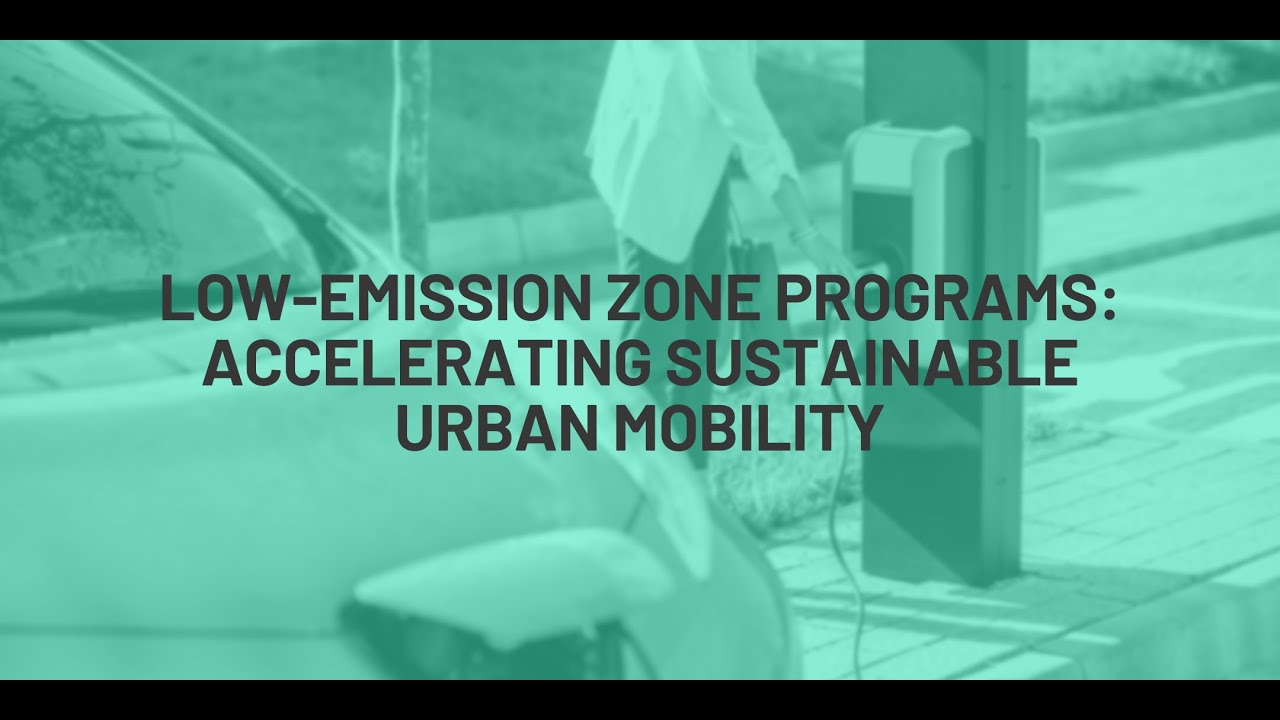 LOW-EMISSION ZONE PROGRAMS: ACCELERATING SUSTAINABLE URBAN MOBILITY